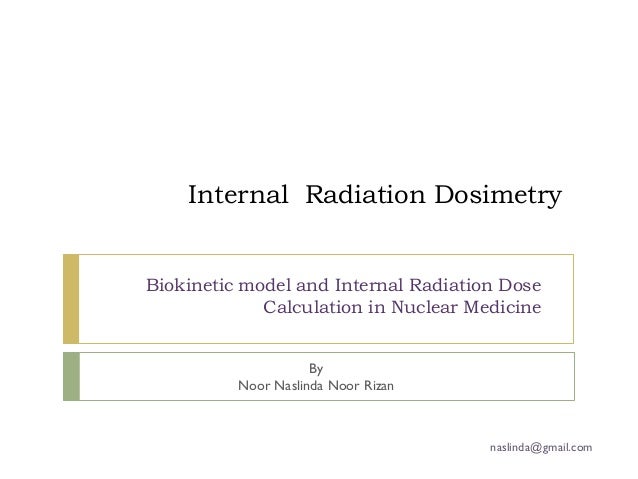 Internal Radiation Dosimetry

Biokinetic model and Internal Radiation Dose Calculation in Nuclear Medicine

By
Noor Naslinda Noor Rizan

naslinda@gmail.com